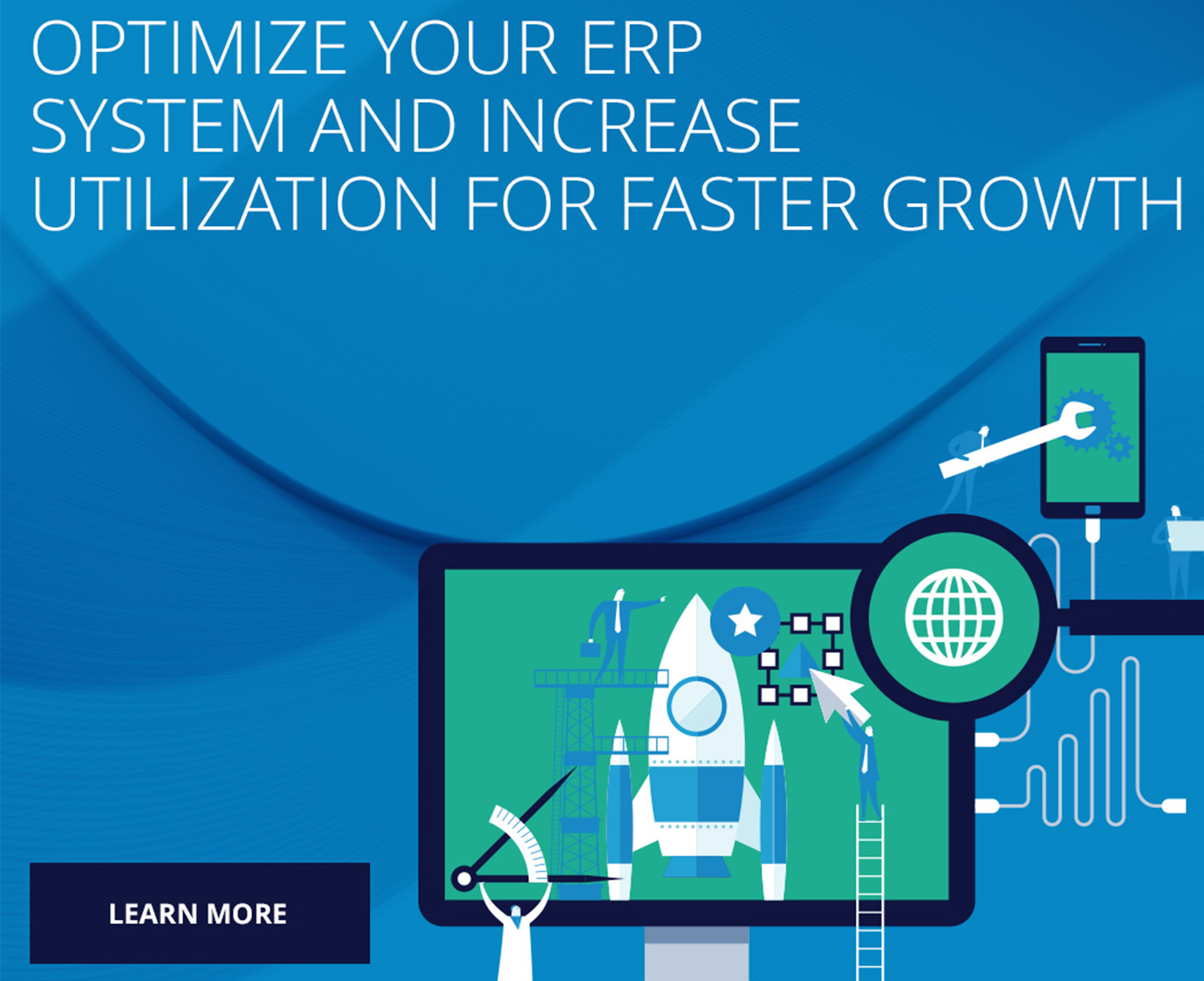 OPTIMIZE YOUR ERP SYSTEM AND INCREASE UTILIZATION FOR FASTER GROWTH

LEARN MORE